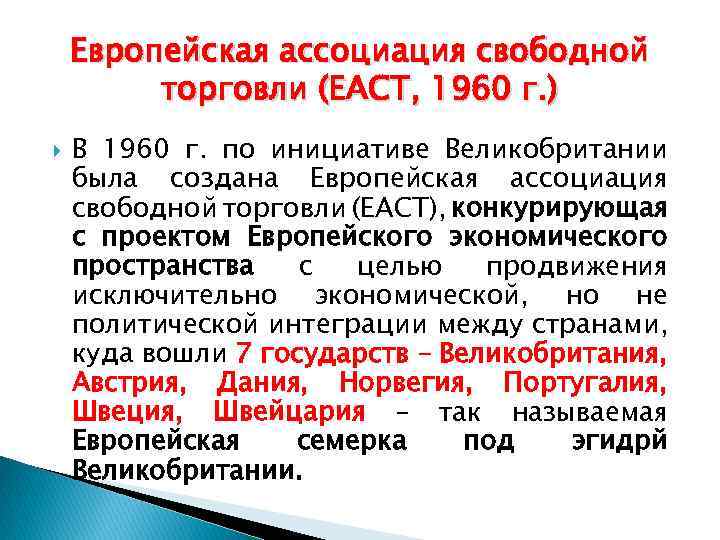 Европейская ассоциация свободной торговли (ЕАСТ, 1960 г.)

В 1960 г. по инициативе Великобритании была создана Европейская ассоциация свободной торговли (ЕАСТ), конкурирующая с проектом Европейского экономического пространства с целью продвижения исключительно экономической, но не политической интеграции между странами, куда вошли 7 государств – Великобритания, Австрия, Дания, Норвегия, Португалия, Швеция, Швейцария – так называемая Европейская семерка под эгидрй Великобритании.